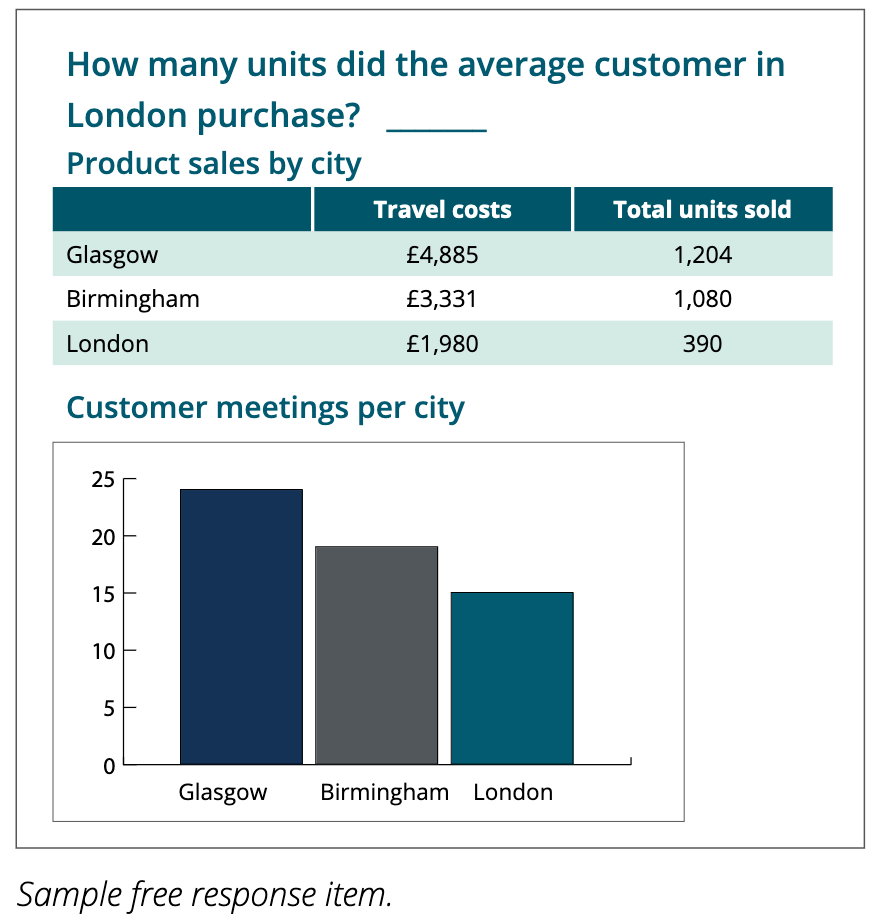 How many units did the average customer in London purchase? ______

Product sales by city

| | Travel costs | Total units sold |
|---|---|---|
| Glasgow | £4,885 | 1,204 |
| Birmingham | £3,331 | 1,080 |
| London | £1,980 | 390 |

Customer meetings per city

25
20
15
10
5
0

Glasgow Birmingham London

Sample free response item.